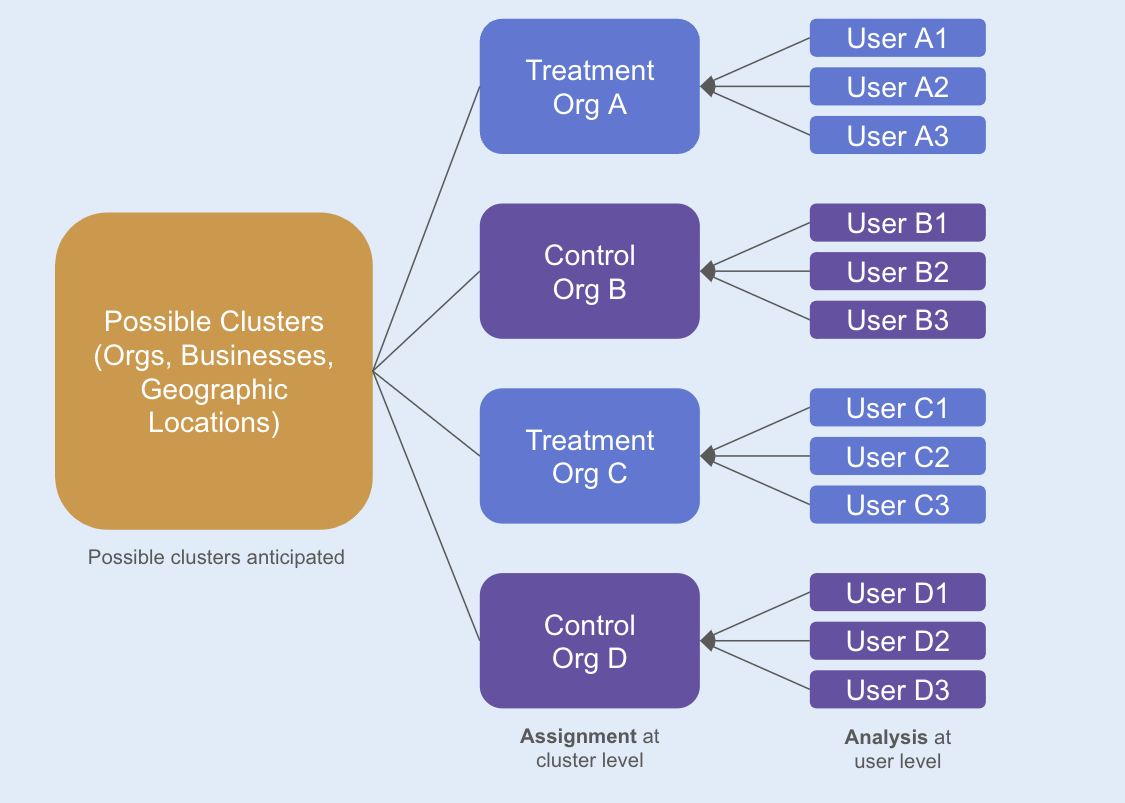 Possible Clusters (Orgs, Businesses, Geographic Locations)

Possible clusters anticipated

Treatment Org A

Control Org B

Treatment Org C

Control Org D

Assignment at cluster level

User A1
User A2
User A3

User B1
User B2
User B3

User C1
User C2
User C3

User D1
User D2
User D3

Analysis at user level